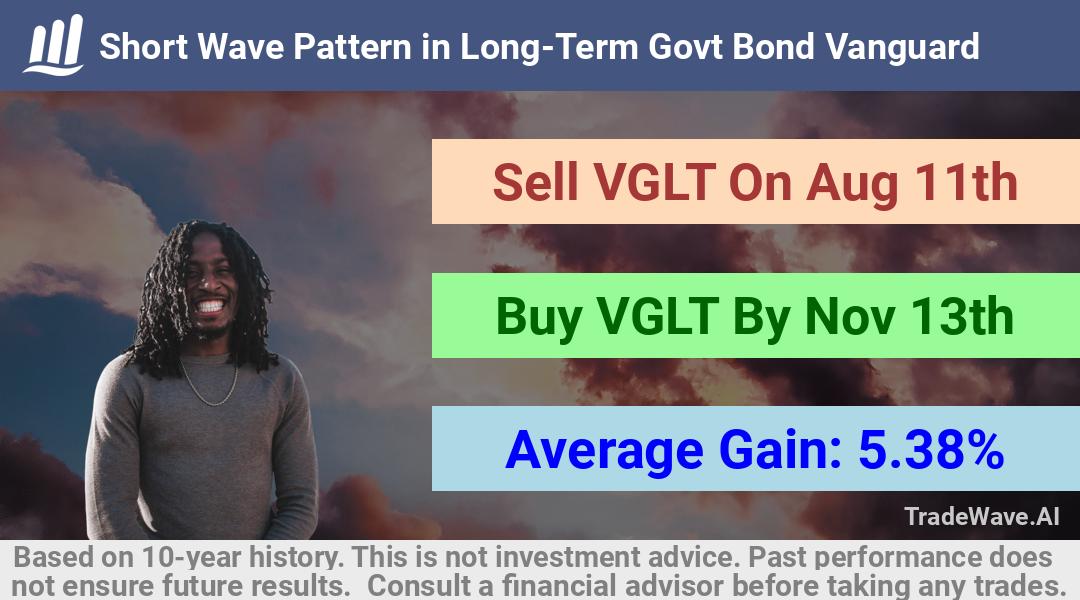 Short Wave Pattern in Long-Term Govt Bond Vanguard

Sell VGLT On Aug 11th

Buy VGLT By Nov 13th

Average Gain: 5.38%

TradeWave.AI

Based on 10-year history. This is not investment advice. Past performance does not ensure future results. Consult a financial advisor before taking any trades.